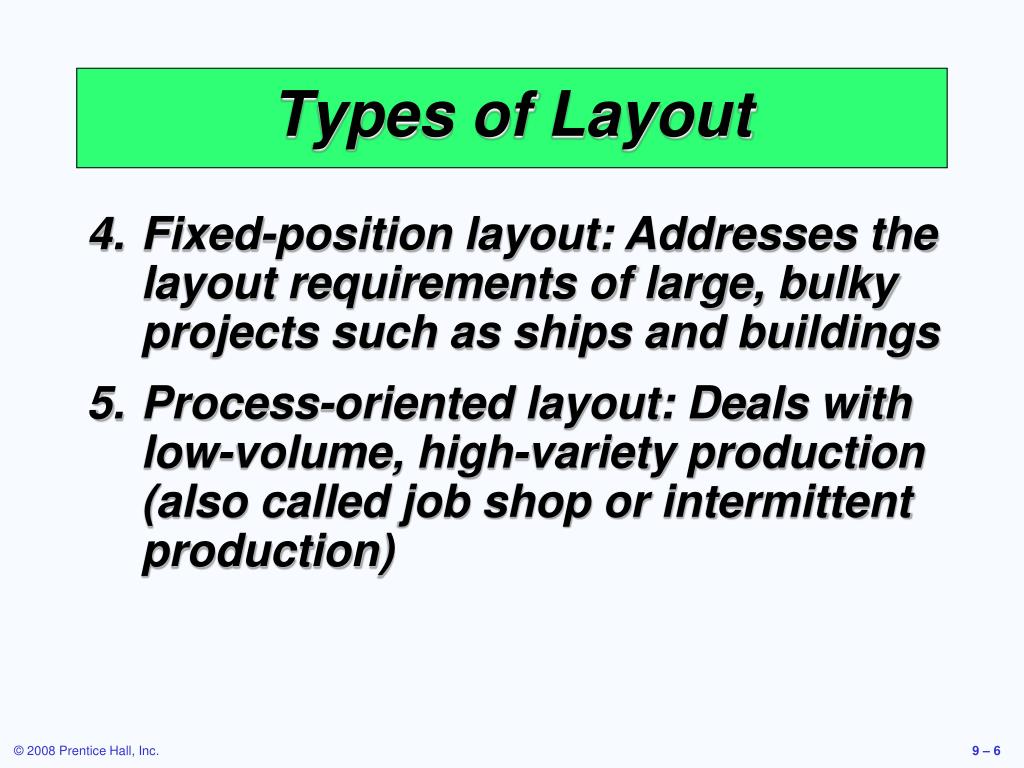 Types of Layout

4. Fixed-position layout: Addresses the layout requirements of large, bulky projects such as ships and buildings

5. Process-oriented layout: Deals with low-volume, high-variety production (also called job shop or intermittent production)

© 2008 Prentice Hall, Inc.

9 – 6